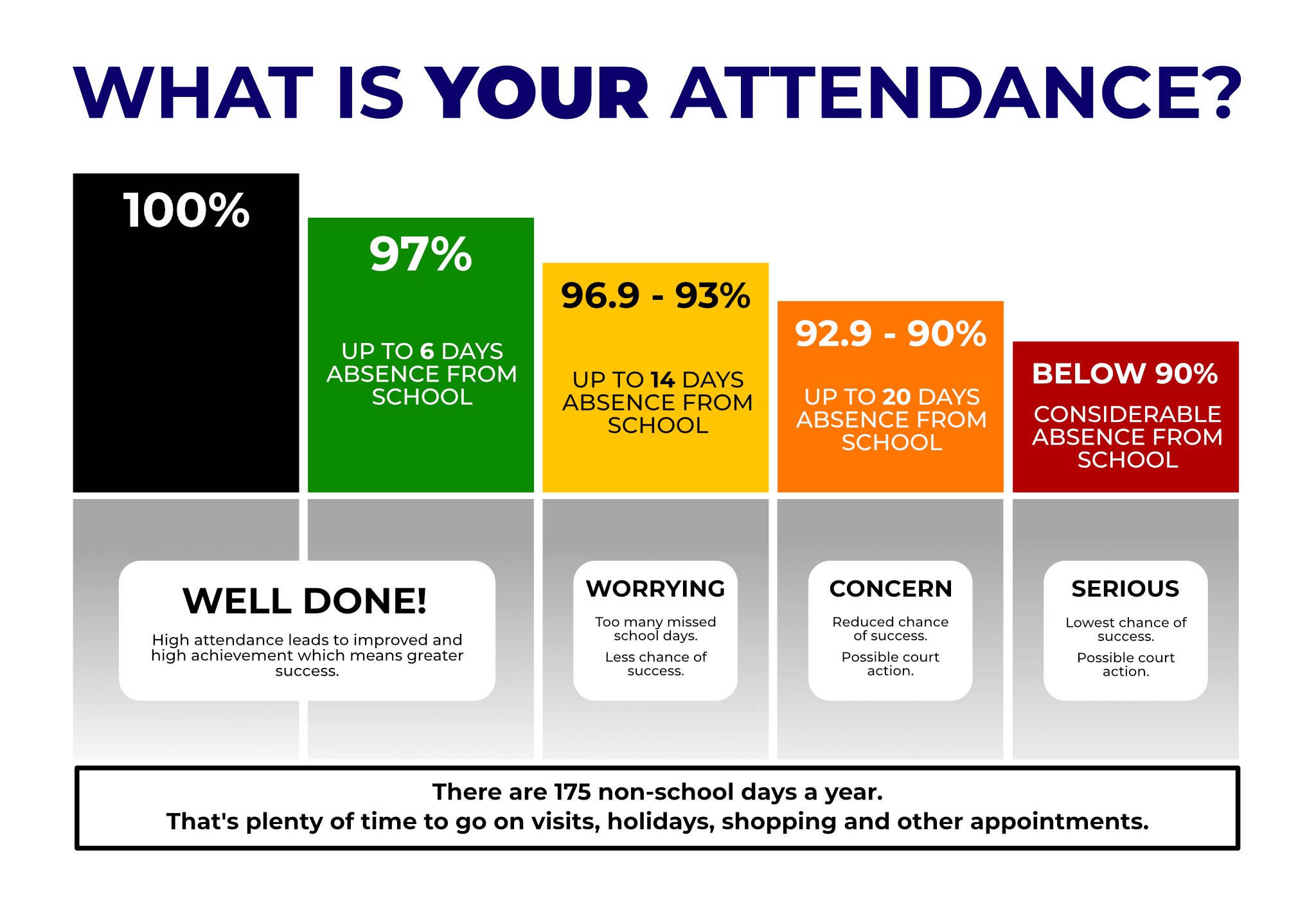 WHAT IS YOUR ATTENDANCE?

100%

97%

UP TO 6 DAYS ABSENCE FROM SCHOOL

96.9 - 93%

UP TO 14 DAYS ABSENCE FROM SCHOOL

92.9 - 90%

UP TO 20 DAYS ABSENCE FROM SCHOOL

BELOW 90%

CONSIDERABLE ABSENCE FROM SCHOOL

WELL DONE!

High attendance leads to improved and high achievement which means greater success.

WORRYING

Too many missed school days.

Less chance of success.

CONCERN

Reduced chance of success.

Possible court action.

SERIOUS

Lowest chance of success.

Possible court action.

There are 175 non-school days a year.
That's plenty of time to go on visits, holidays, shopping and other appointments.